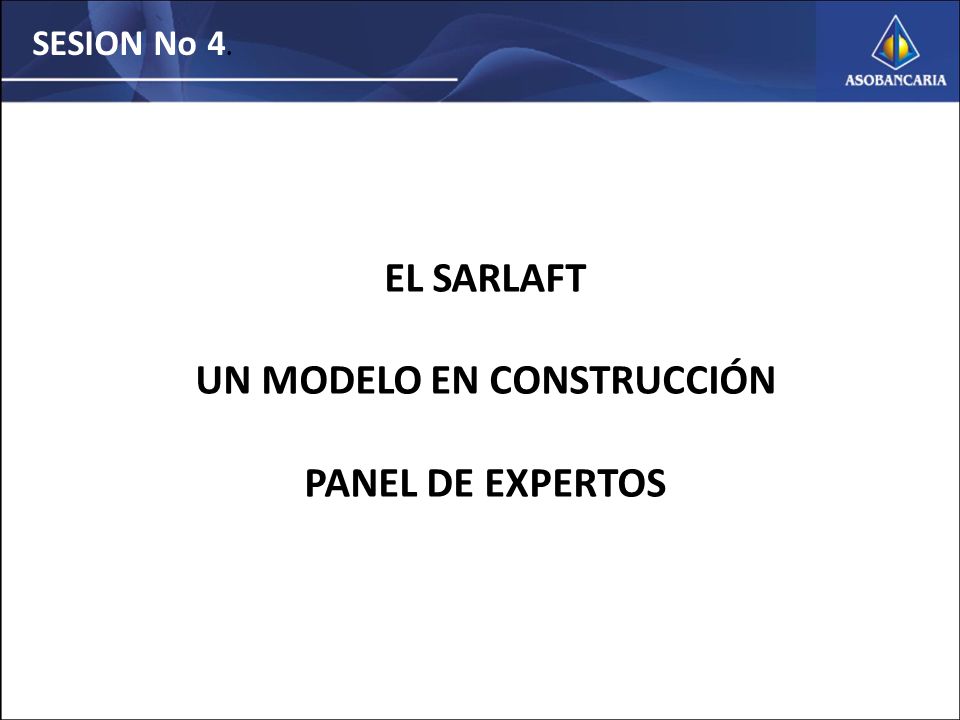 SESION No 4.

ASOBANCARIA

EL SARLAFT

UN MODELO EN CONSTRUCCIÓN

PANEL DE EXPERTOS